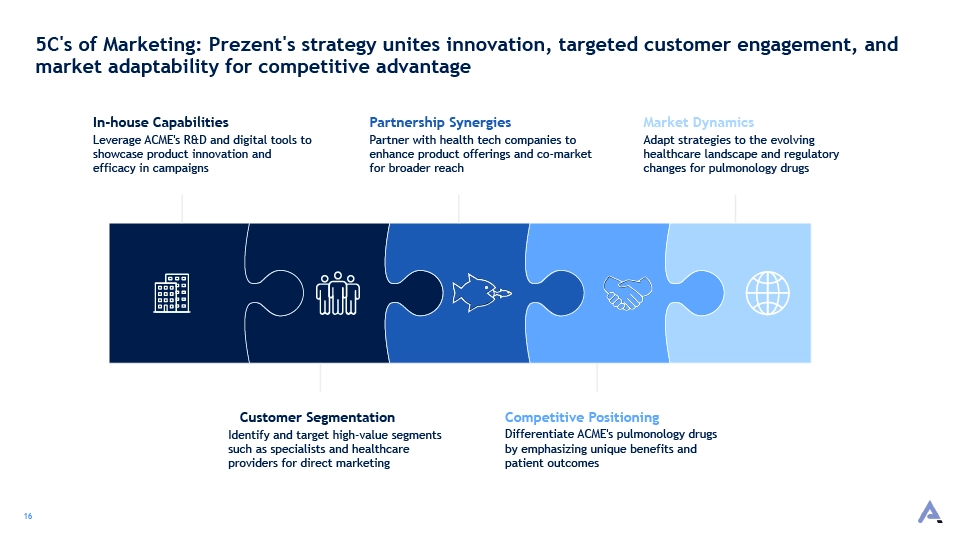 5C's of Marketing: Prezent's strategy unites innovation, targeted customer engagement, and market adaptability for competitive advantage

In-house Capabilities
Leverage ACME's R&D and digital tools to showcase product innovation and efficacy in campaigns

Partnership Synergies
Partner with health tech companies to enhance product offerings and co-market for broader reach

Market Dynamics
Adapt strategies to the evolving healthcare landscape and regulatory changes for pulmonology drugs

Customer Segmentation
Identify and target high-value segments such as specialists and healthcare providers for direct marketing

Competitive Positioning
Differentiate ACME's pulmonology drugs by emphasizing unique benefits and patient outcomes

16